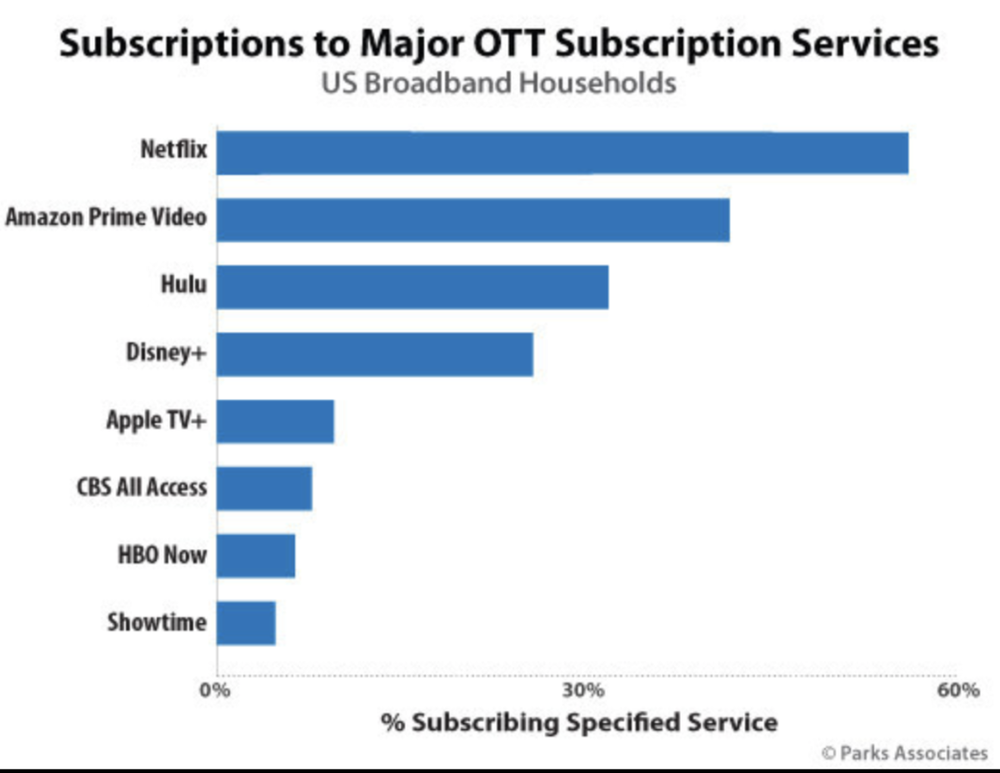 Subscriptions to Major OTT Subscription Services
US Broadband Households

Netflix
Amazon Prime Video
Hulu
Disney+
Apple TV+
CBS All Access
HBO Now
Showtime

0%
30%
60%

% Subscribing Specified Service

© Parks Associates